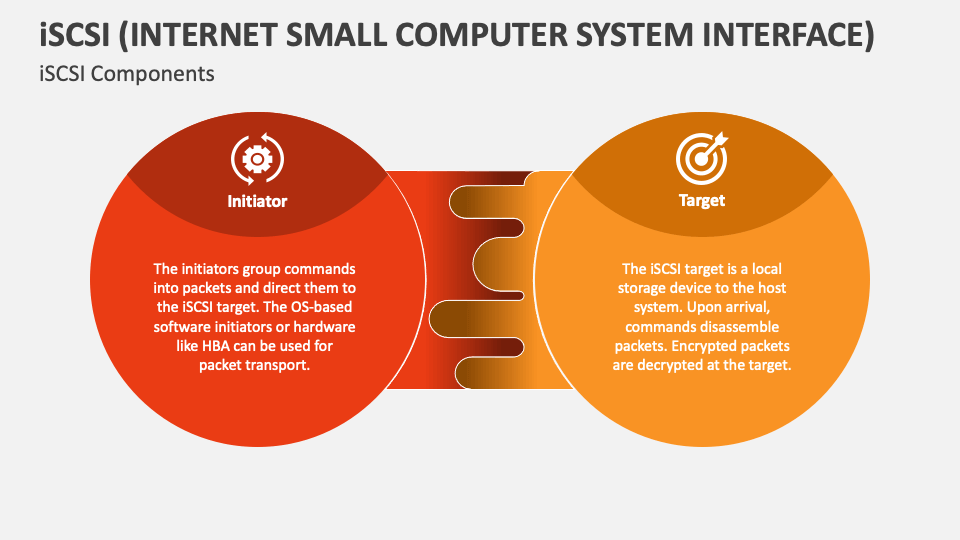 iSCSI (INTERNET SMALL COMPUTER SYSTEM INTERFACE)

iSCSI Components

Initiator

The initiators group commands into packets and direct them to the iSCSI target. The OS-based software initiators or hardware like HBA can be used for packet transport.

Target

The iSCSI target is a local storage device to the host system. Upon arrival, commands disassemble packets. Encrypted packets are decrypted at the target.